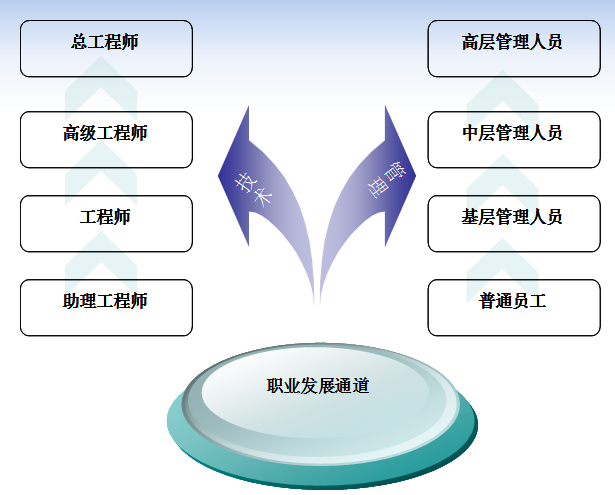 总工程师

高级工程师

工程师

助理工程师

技术

管理

高层管理人员

中层管理人员

基层管理人员

普通员工

职业发展通道